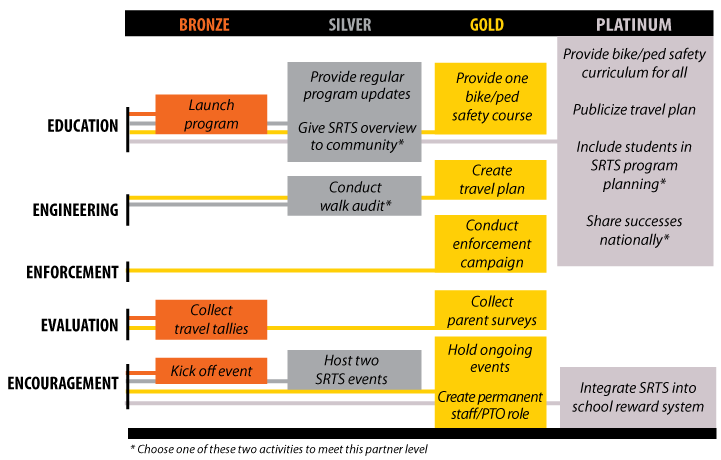 BRONZE SILVER GOLD PLATINUM

EDUCATION

Launch program

Provide regular program updates

Give SRTS overview to community*

Provide one bike/ped safety course

Provide bike/ped safety curriculum for all

Publicize travel plan

Include students in SRTS program planning*

Share successes nationally*

ENGINEERING

Conduct walk audit*

Create travel plan

ENFORCEMENT

Conduct enforcement campaign

EVALUATION

Collect travel tallies

Collect parent surveys

ENCOURAGEMENT

Kick off event

Host two SRTS events

Hold ongoing events

Create permanent staff/PTO role

Integrate SRTS into school reward system

* Choose one of these two activities to meet this partner level